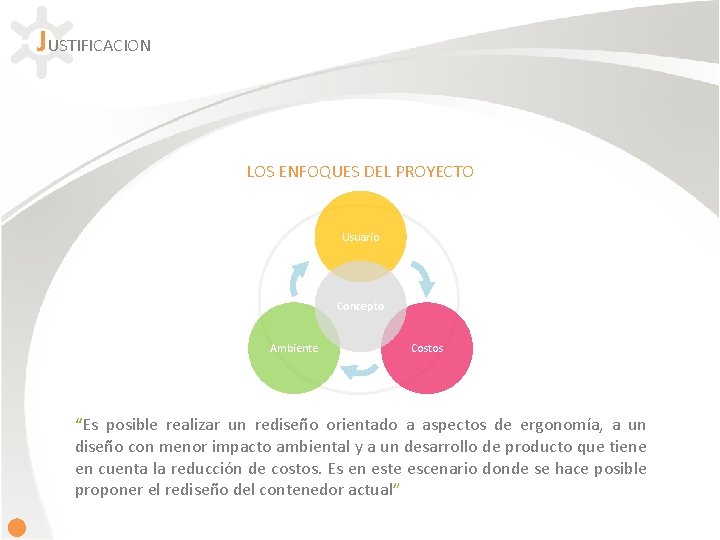 JUSTIFICACION

LOS ENFOQUES DEL PROYECTO

Usuario

Concepto

Ambiente

Costos

“Es posible realizar un rediseño orientado a aspectos de ergonomía, a un diseño con menor impacto ambiental y a un desarrollo de producto que tiene en cuenta la reducción de costos. Es en este escenario donde se hace posible proponer el rediseño del contenedor actual”